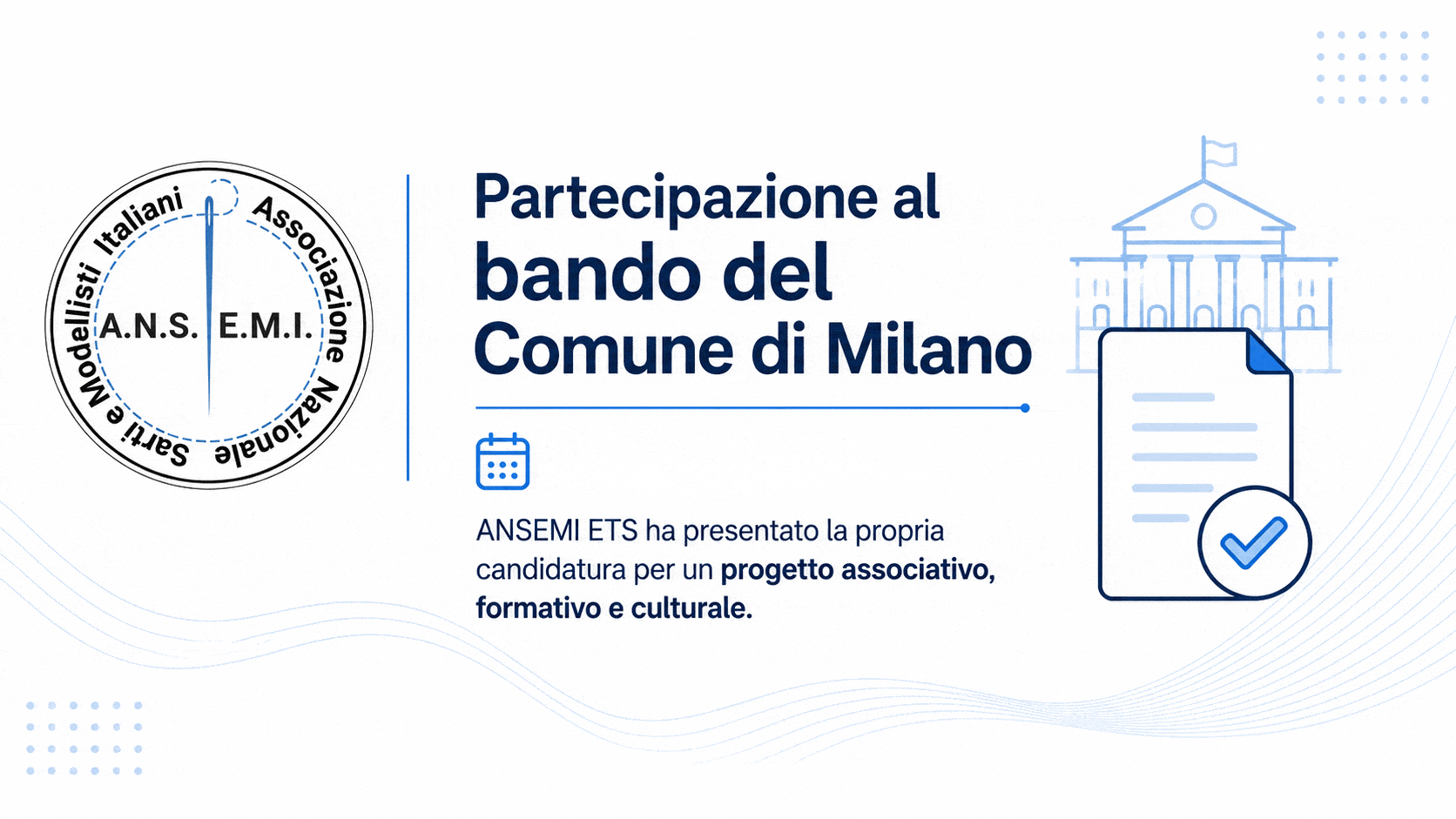 Associazione Nazionale Sarti e Modellisti Italiani

A.N.S. E.M.I.

Partecipazione al bando del Comune di Milano

ANSEMI ETS ha presentato la propria candidatura per un progetto associativo, formativo e culturale.